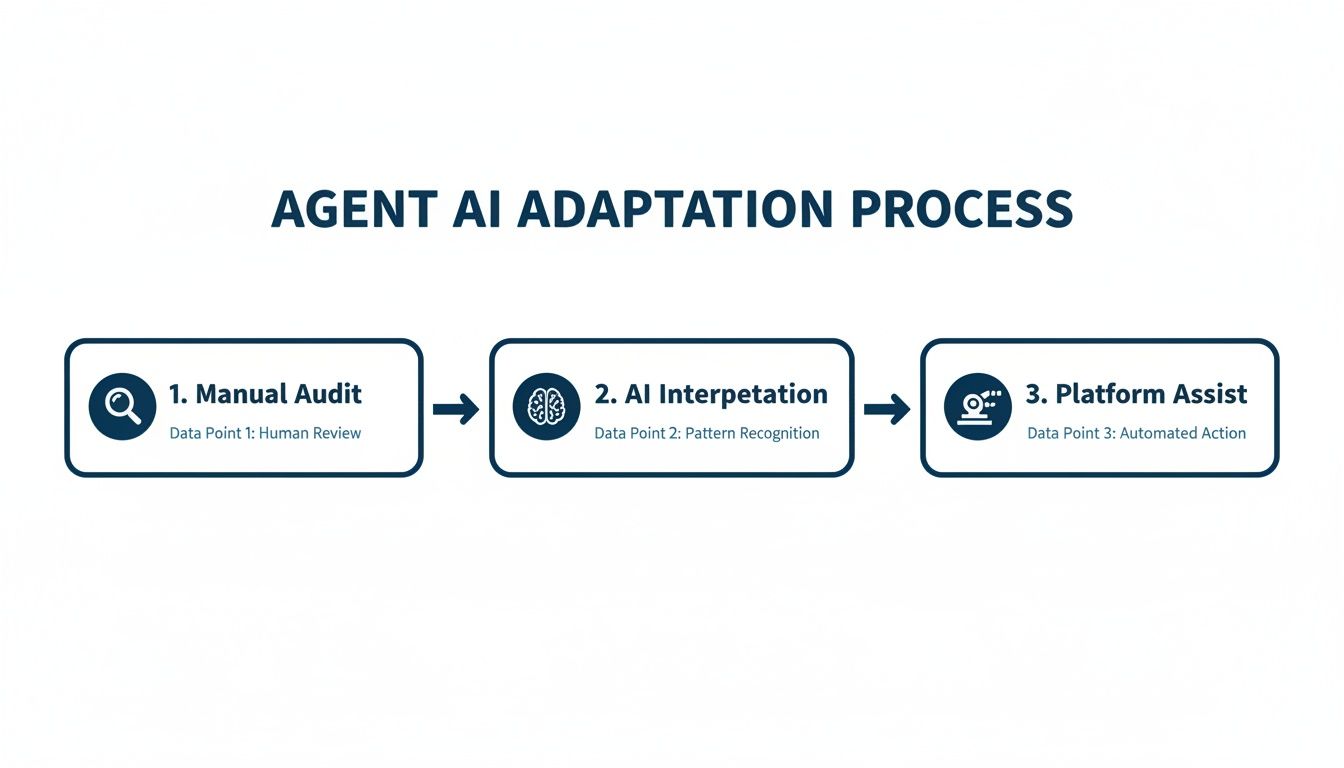 AGENT AI ADAPTATION PROCESS

1. Manual Audit
Data Point 1: Human Review

2. AI Interpetation
Data Point 2: Pattern Recognition

3. Platform Assist
Data Point 3: Automated Action